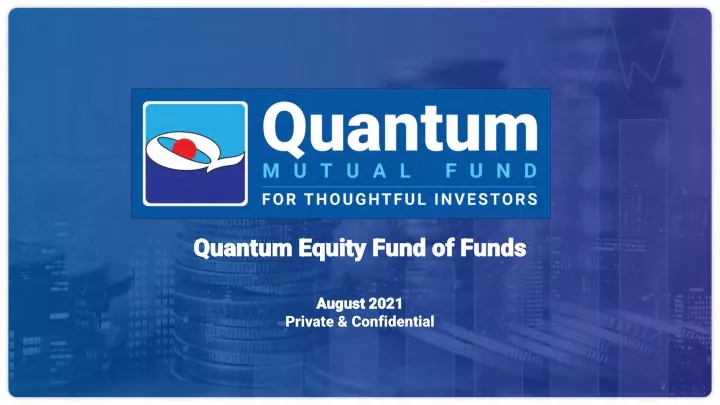 Quantum
MUTUAL FUND
FOR THOUGHTFUL INVESTORS

Quantum Equity Fund of Funds

August 2021
Private & Confidential

2